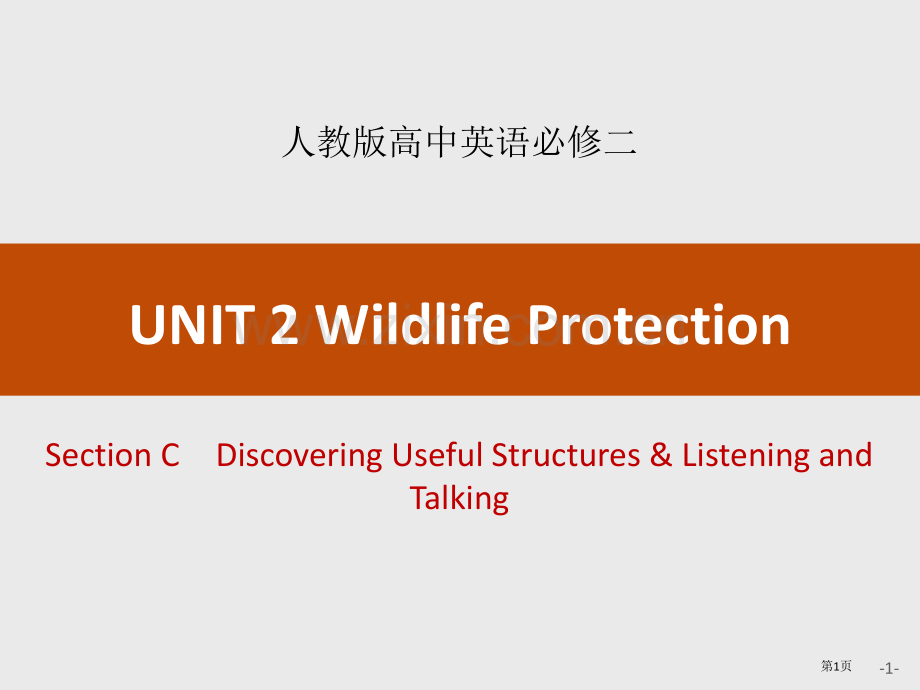 人教版高中英语必修二

UNIT 2 Wildlife Protection

Section C Discovering Useful Structures & Listening and Talking

第1页 -1-